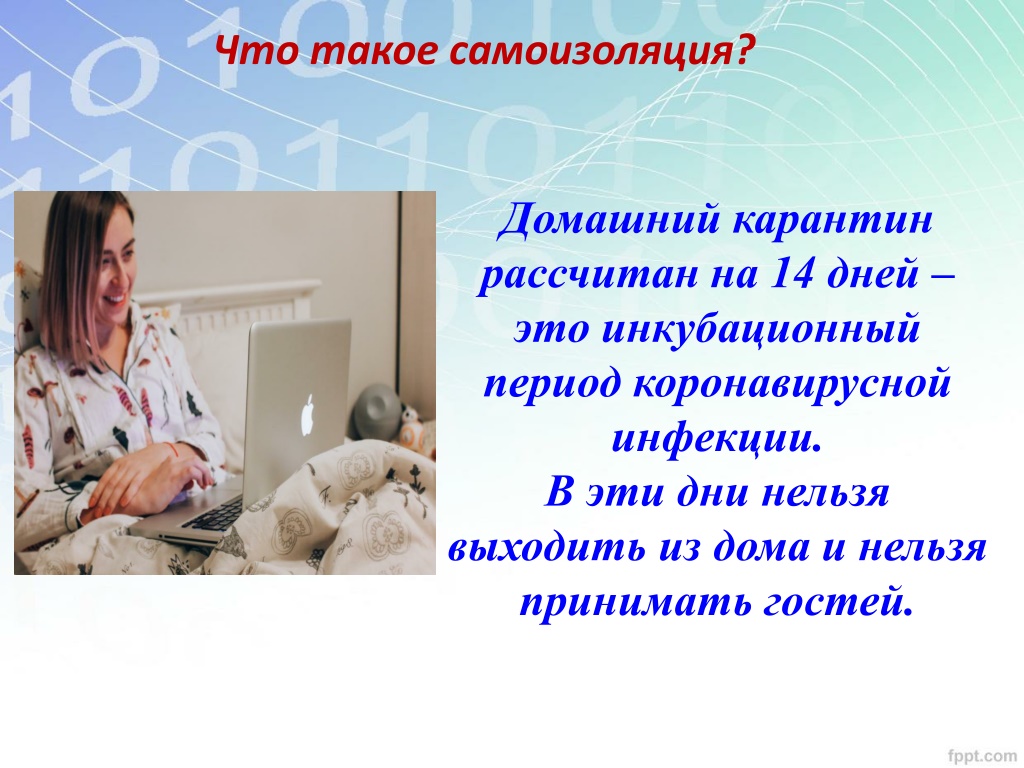 Что такое самоизоляция?

Домашний карантин рассчитан на 14 дней – это инкубационный период коронавирусной инфекции.
В эти дни нельзя выходить из дома и нельзя принимать гостей.

fppt.com